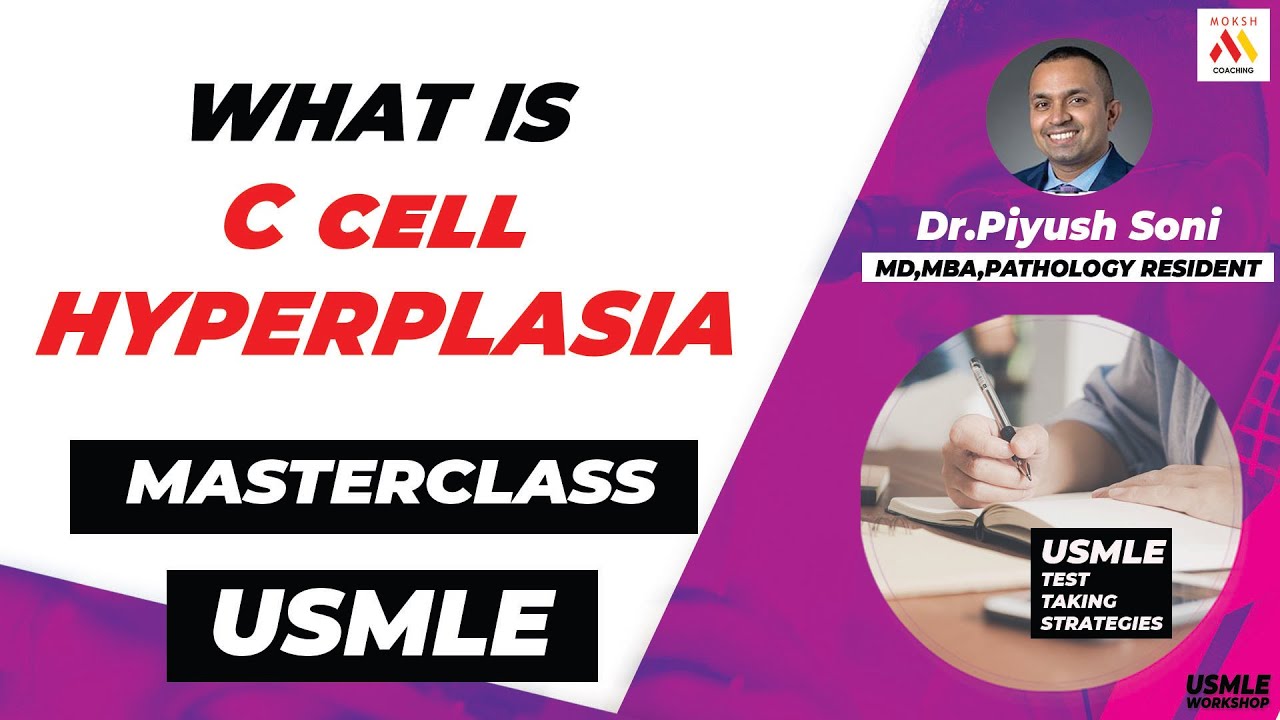 WHAT IS
C CELL
HYPERPLASIA

MASTERCLASS

USMLE

MOKSH
COACHING

Dr.Piyush Soni
MD,MBA,PATHOLOGY RESIDENT

USMLE
TEST
TAKING
STRATEGIES

USMLE
WORKSHOP